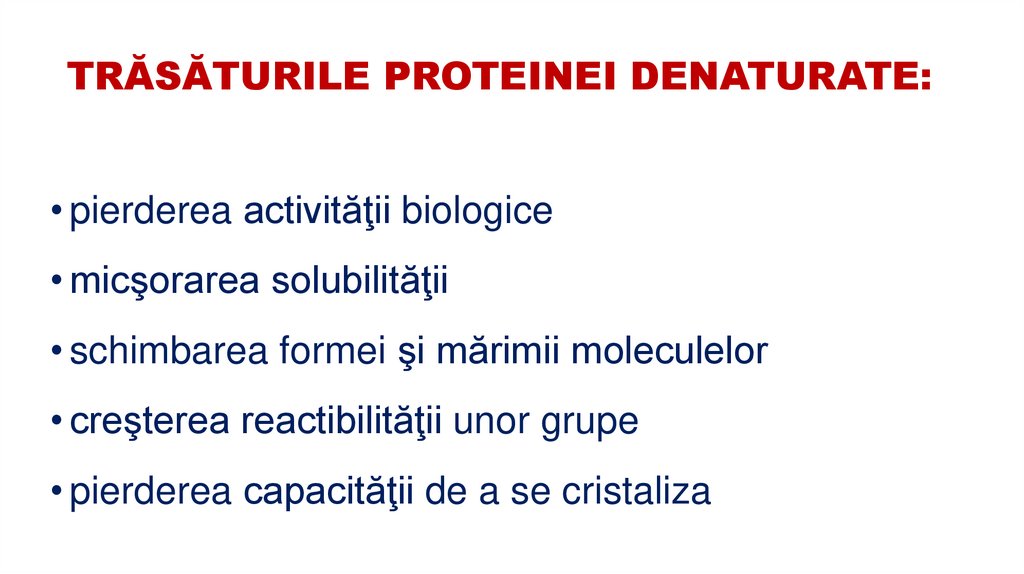 TRĂSĂTURILE PROTEINEI DENATURATE:

• pierderea activităţii biologice
• micşorarea solubilităţii
• schimbarea formei şi mărimii moleculelor
• creşterea reactibilităţii unor grupe
• pierderea capacităţii de a se cristaliza